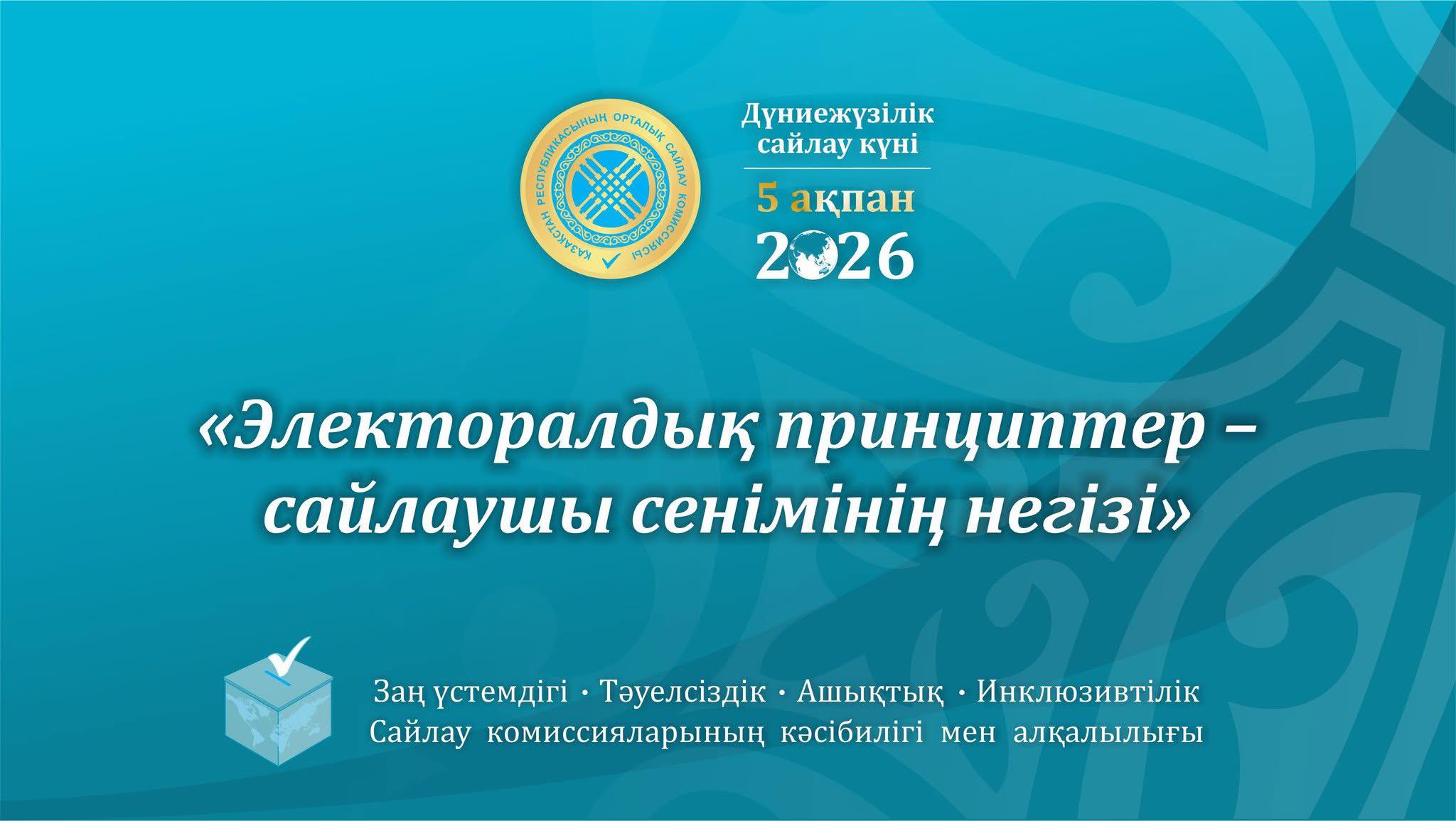 ҚАЗАҚСТАН РЕСПУБЛИКАСЫНЫҢ ОРТАЛЫҚ САЙЛАУ КОМИССИЯСЫ

Дүниежүзілік сайлау күні

5 ақпан

2026

«Электоралдық принциптер – сайлаушы сенімінің негізі»

Заң үстемдігі · Тәуелсіздік · Ашықтық · Инклюзивтілік
Сайлау комиссияларының кәсібилігі мен алқалылығы